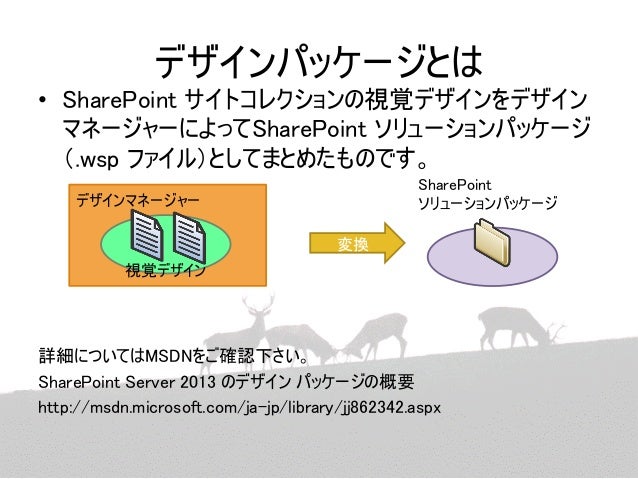 デザインパッケージとは

• SharePoint サイトコレクションの視覚デザインをデザインマネージャーによってSharePoint ソリューションパッケージ(.wsp ファイル)としてまとめたものです。

デザインマネージャー

視覚デザイン

変換

SharePoint
ソリューションパッケージ

詳細についてはMSDNをご確認下さい。
SharePoint Server 2013 のデザイン パッケージの概要
http://msdn.microsoft.com/ja-jp/library/jj862342.aspx